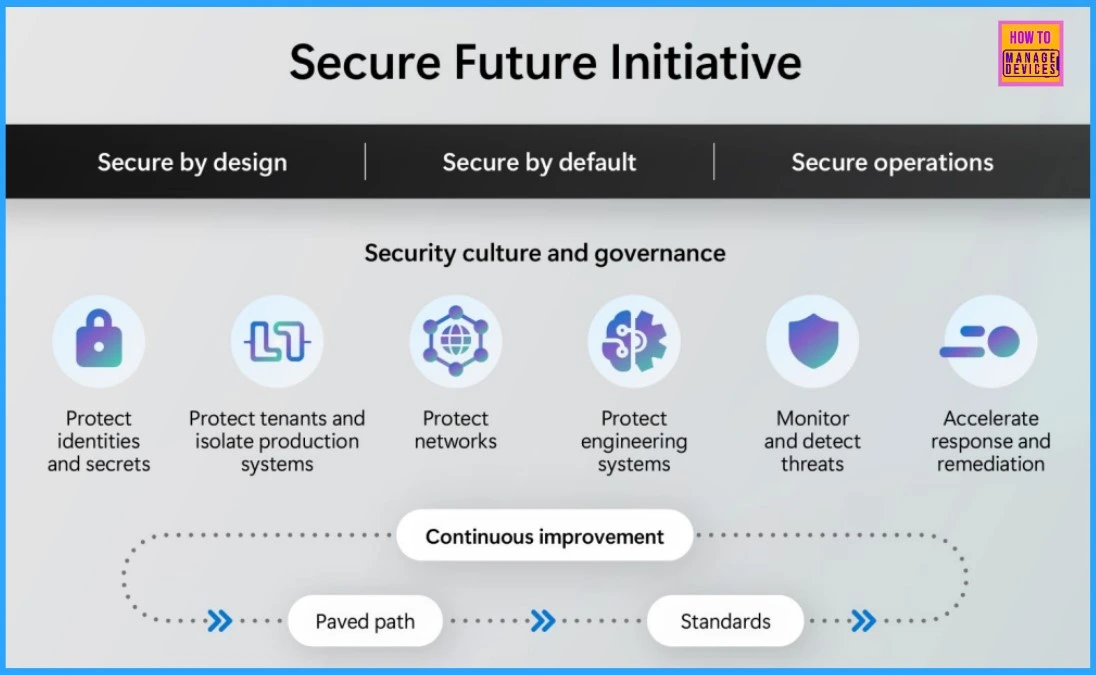 Secure Future Initiative

HOW TO MANAGE DEVICES

Secure by design | Secure by default | Secure operations

Security culture and governance

Protect identities and secrets

Protect tenants and isolate production systems

Protect networks

Protect engineering systems

Monitor and detect threats

Accelerate response and remediation

Continuous improvement

Paved path

Standards